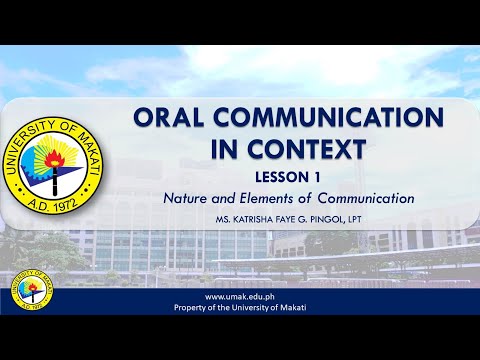 UNIVERSITY OF MAKATI
A.D. 1972

ORAL COMMUNICATION IN CONTEXT

LESSON 1

Nature and Elements of Communication

MS. KATRISHA FAYE G. PINGOL, LPT

UNIVERSITY OF MAKATI
A.D. 1972

www.umak.edu.ph
Property of the University of Makati